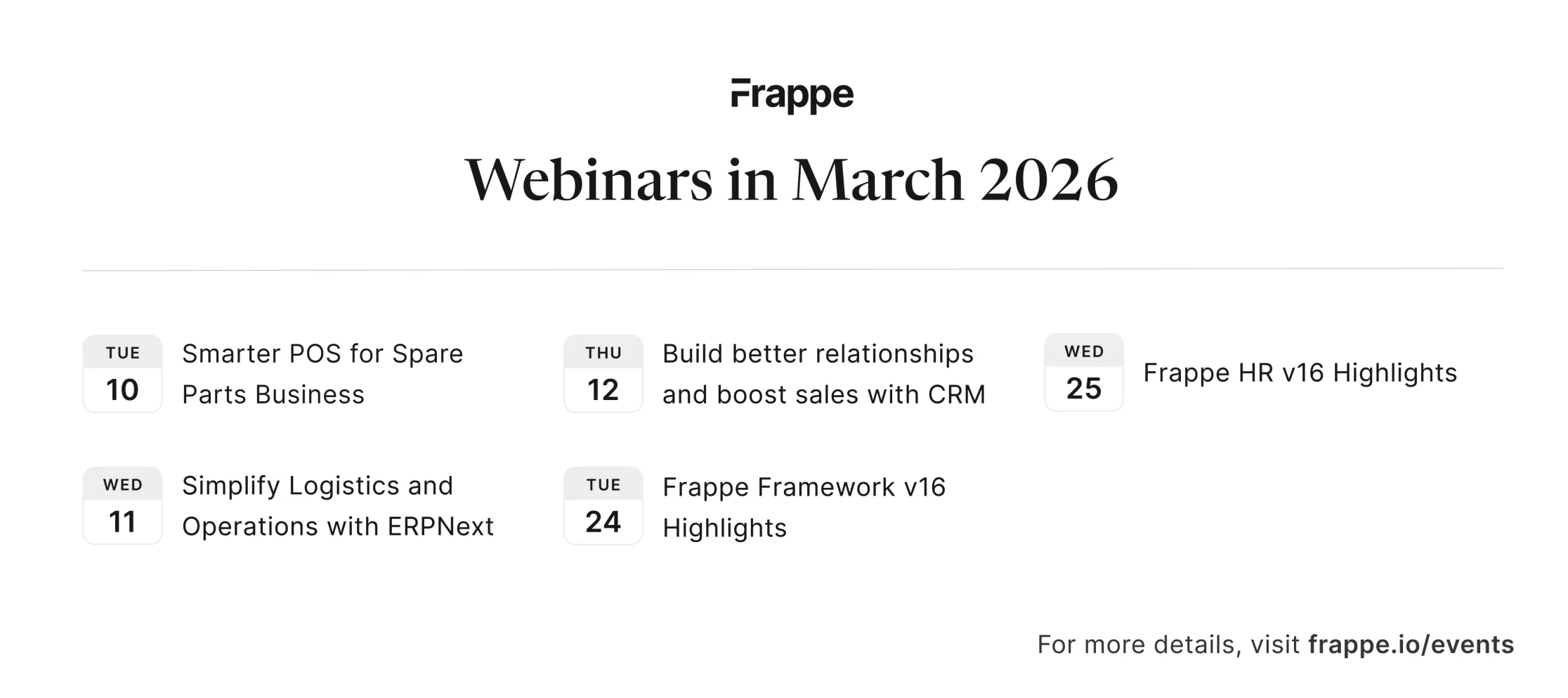 Frappe

Webinars in March 2026

TUE
10
Smarter POS for Spare Parts Business

WED
11
Simplify Logistics and Operations with ERPNext

THU
12
Build better relationships and boost sales with CRM

TUE
24
Frappe Framework v16 Highlights

WED
25
Frappe HR v16 Highlights

For more details, visit frappe.io/events